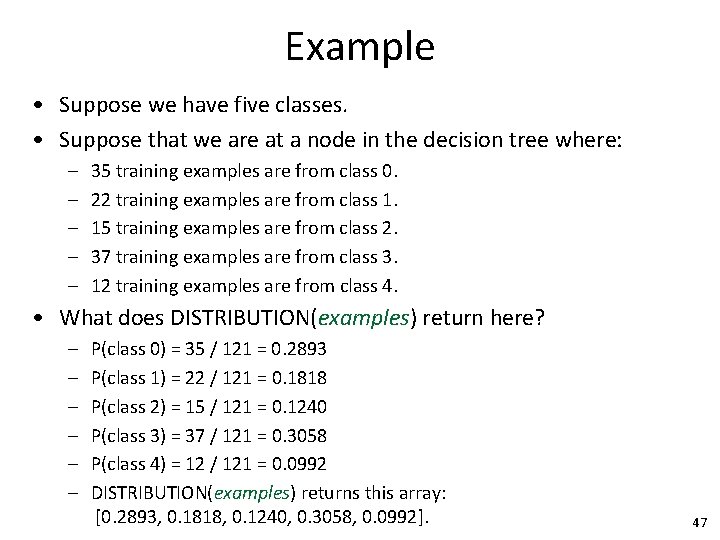 Example

• Suppose we have five classes.
• Suppose that we are at a node in the decision tree where:
– 35 training examples are from class 0.
– 22 training examples are from class 1.
– 15 training examples are from class 2.
– 37 training examples are from class 3.
– 12 training examples are from class 4.
• What does DISTRIBUTION(examples) return here?
– P(class 0) = 35 / 121 = 0.2893
– P(class 1) = 22 / 121 = 0.1818
– P(class 2) = 15 / 121 = 0.1240
– P(class 3) = 37 / 121 = 0.3058
– P(class 4) = 12 / 121 = 0.0992
– DISTRIBUTION(examples) returns this array: [0.2893, 0.1818, 0.1240, 0.3058, 0.0992].

47